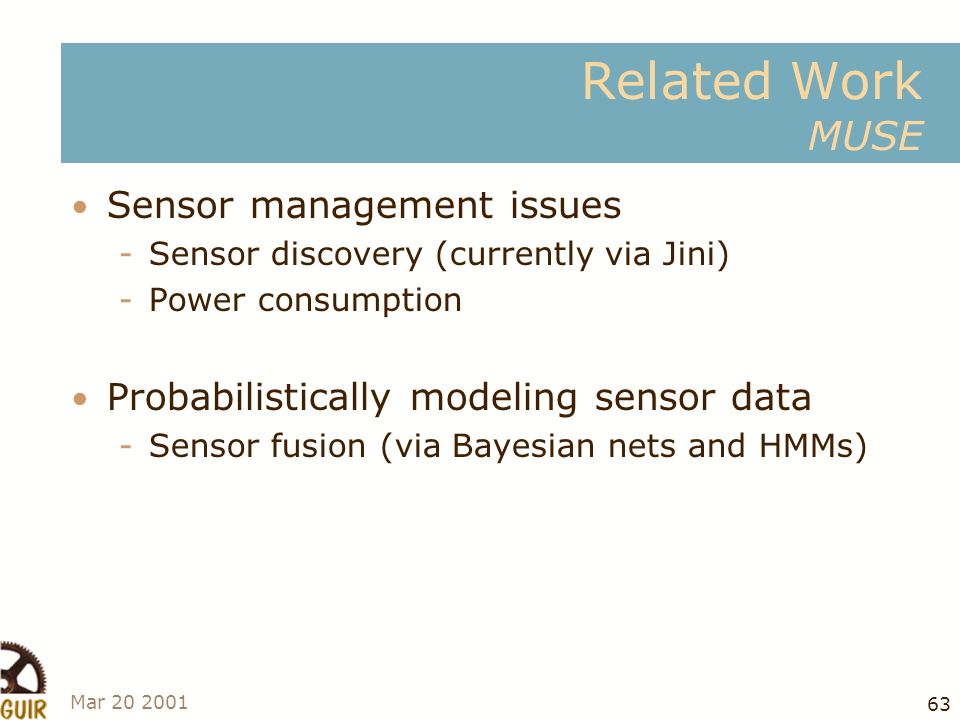 Related Work
MUSE

• Sensor management issues
- Sensor discovery (currently via Jini)
- Power consumption

• Probabilistically modeling sensor data
- Sensor fusion (via Bayesian nets and HMMs)

GUIR
Mar 20 2001
63